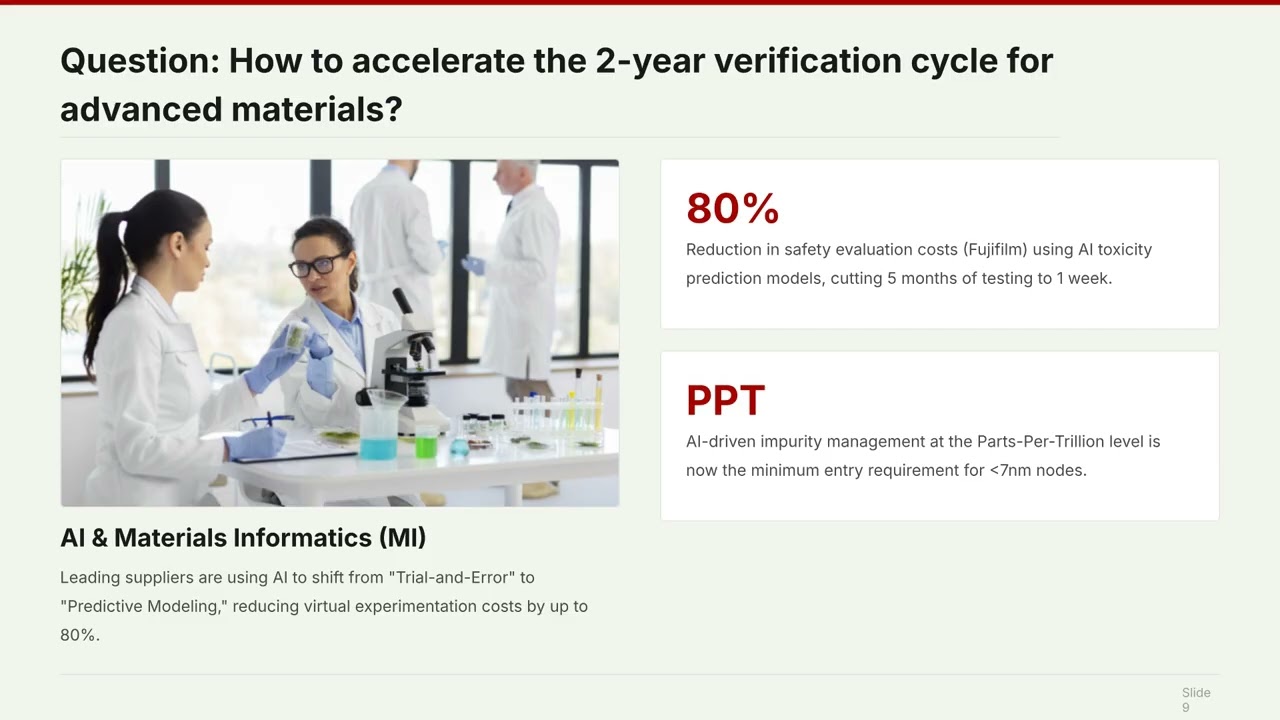 Question: How to accelerate the 2-year verification cycle for advanced materials?

AI & Materials Informatics (MI)

Leading suppliers are using AI to shift from "Trial-and-Error" to "Predictive Modeling," reducing virtual experimentation costs by up to 80%.

80%

Reduction in safety evaluation costs (Fujifilm) using AI toxicity prediction models, cutting 5 months of testing to 1 week.

PPT

AI-driven impurity management at the Parts-Per-Trillion level is now the minimum entry requirement for <7nm nodes.

Slide 9